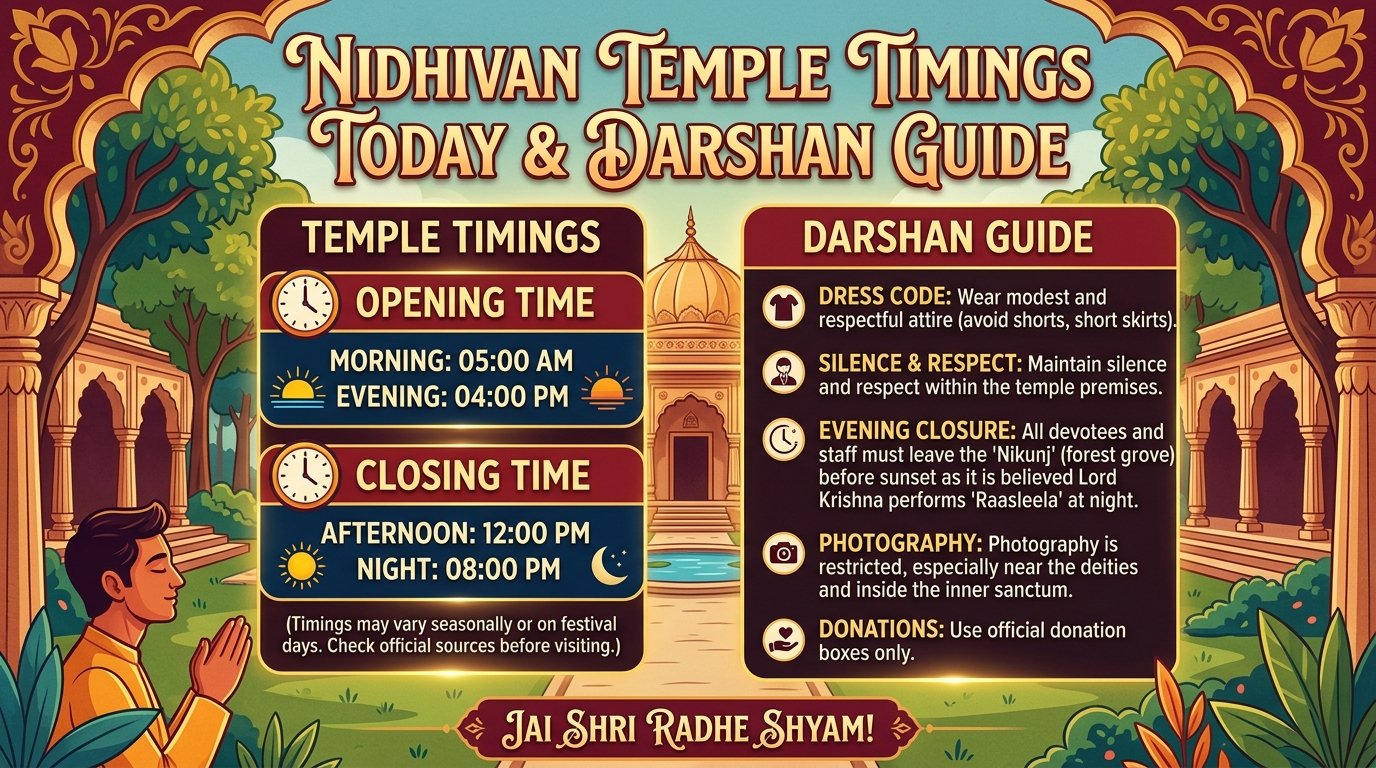 NIDHIVAN TEMPLE TIMINGS TODAY & DARSHAN GUIDE

TEMPLE TIMINGS

OPENING TIME

MORNING: 05:00 AM
EVENING: 04:00 PM

CLOSING TIME

AFTERNOON: 12:00 PM
NIGHT: 08:00 PM

(Timings may vary seasonally or on festival days. Check official sources before visiting.)

DARSHAN GUIDE

DRESS CODE: Wear modest and respectful attire (avoid shorts, short skirts).

SILENCE & RESPECT: Maintain silence and respect within the temple premises.

EVENING CLOSURE: All devotees and staff must leave the 'Nikunj' (forest grove) before sunset as it is believed Lord Krishna performs 'Raasleela' at night.

PHOTOGRAPHY: Photography is restricted, especially near the deities and inside the inner sanctum.

DONATIONS: Use official donation boxes only.

JAI SHRI RADHE SHYAM!